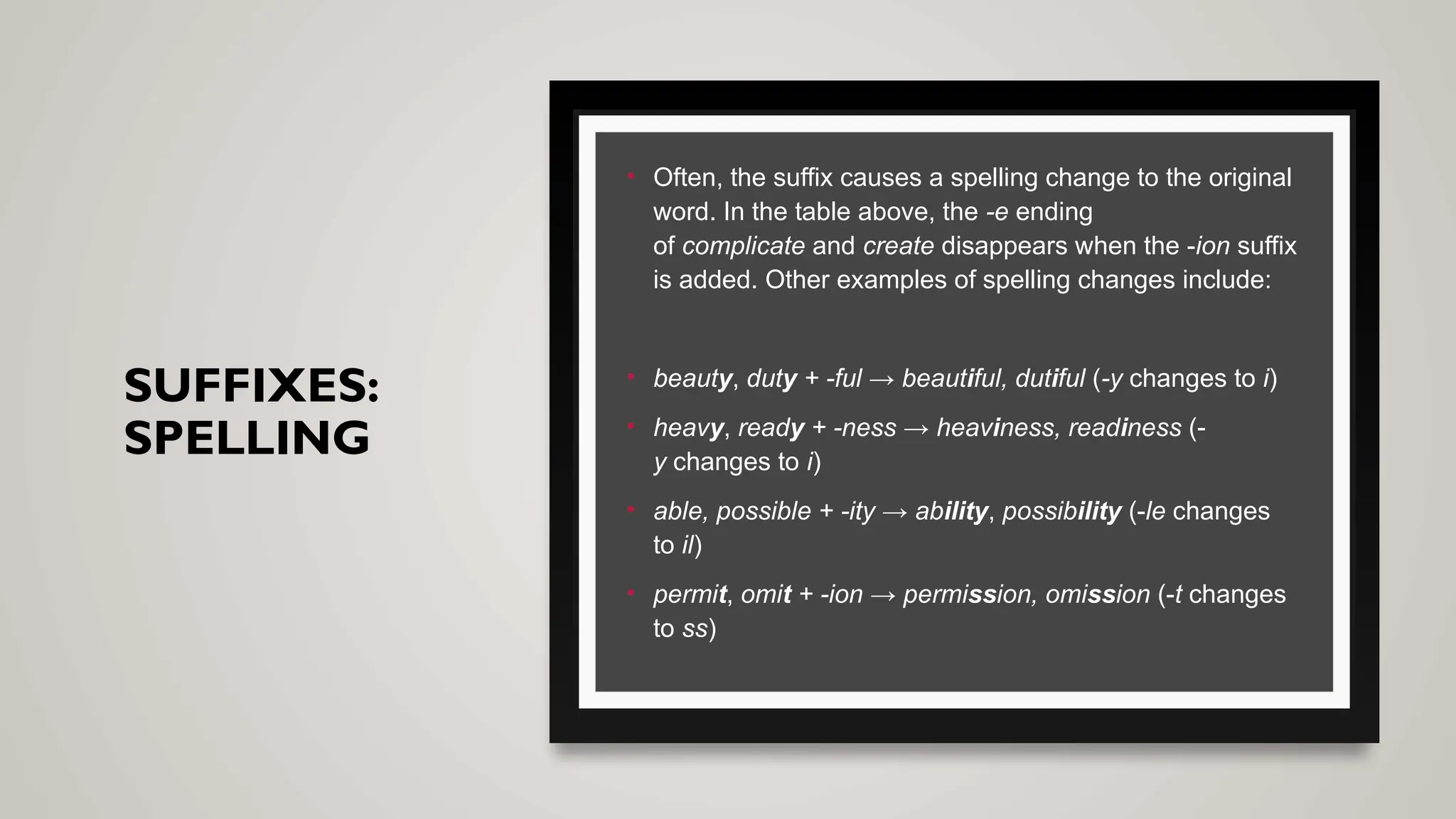 SUFFIXES: SPELLING

• Often, the suffix causes a spelling change to the original word. In the table above, the -e ending of complicate and create disappears when the -ion suffix is added. Other examples of spelling changes include:

• beauty, duty + -ful → beautiful, dutiful (-y changes to i)

• heavy, ready + -ness → heaviness, readiness (-y changes to i)

• able, possible + -ity → ability, possibility (-le changes to il)

• permit, omit + -ion → permission, omission (-t changes to ss)